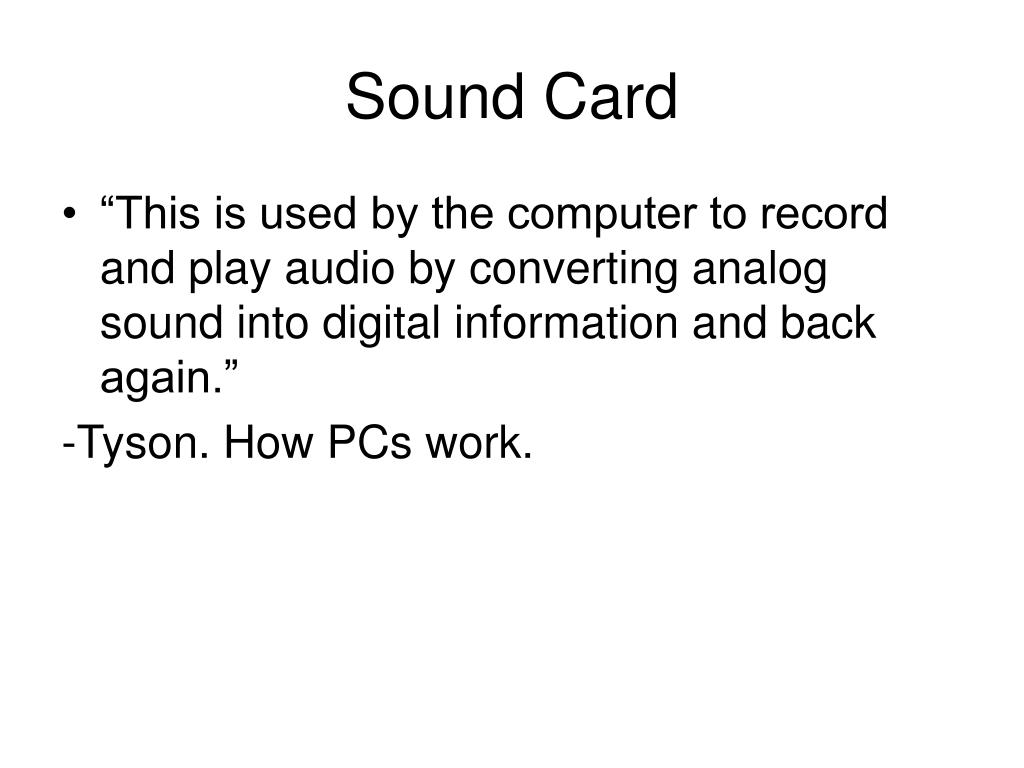 Sound Card

• “This is used by the computer to record and play audio by converting analog sound into digital information and back again.”

-Tyson. How PCs work.